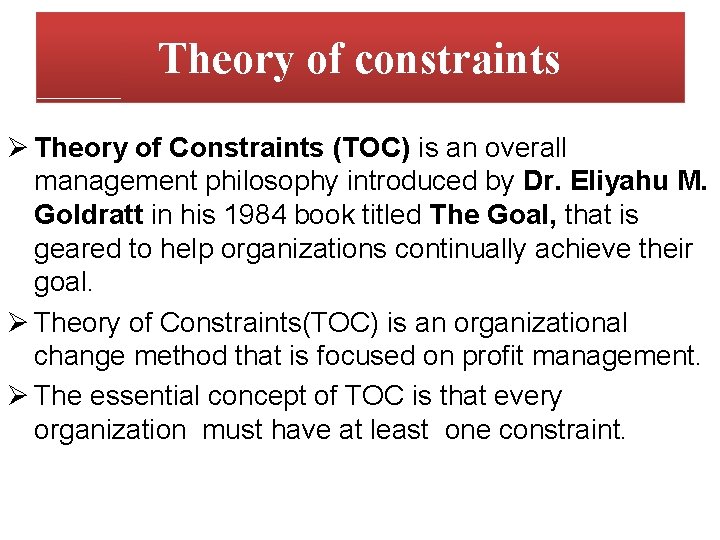 Theory of constraints

➢ Theory of Constraints (TOC) is an overall management philosophy introduced by Dr. Eliyahu M. Goldratt in his 1984 book titled The Goal, that is geared to help organizations continually achieve their goal.

➢ Theory of Constraints(TOC) is an organizational change method that is focused on profit management.

➢ The essential concept of TOC is that every organization must have at least one constraint.